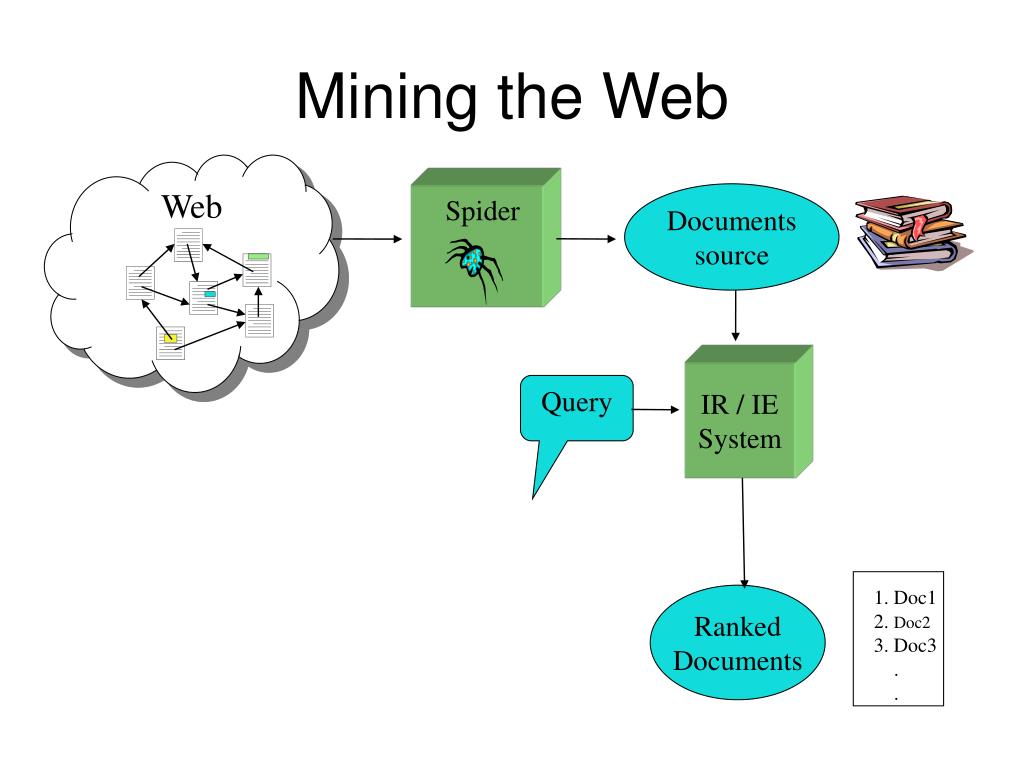 Mining the Web

Web

Spider

Documents source

Query

IR / IE System

Ranked Documents

1. Doc1
2. Doc2
3. Doc3
.
.